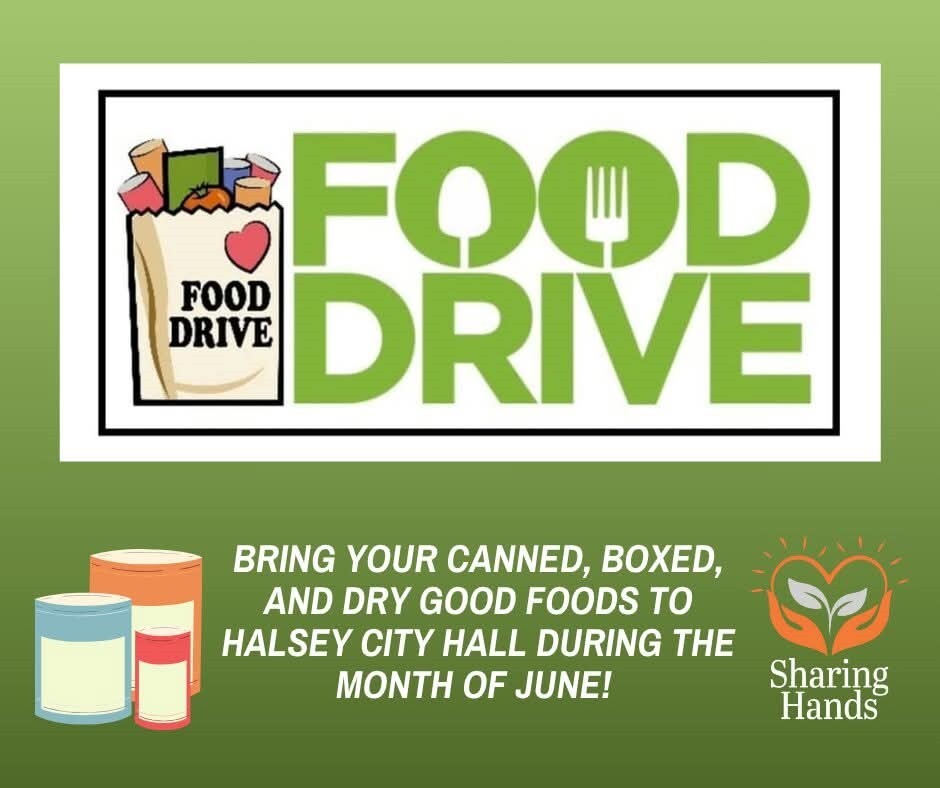 FOOD DRIVE

FOOD DRIVE

BRING YOUR CANNED, BOXED, AND DRY GOOD FOODS TO HALSEY CITY HALL DURING THE MONTH OF JUNE!

Sharing Hands